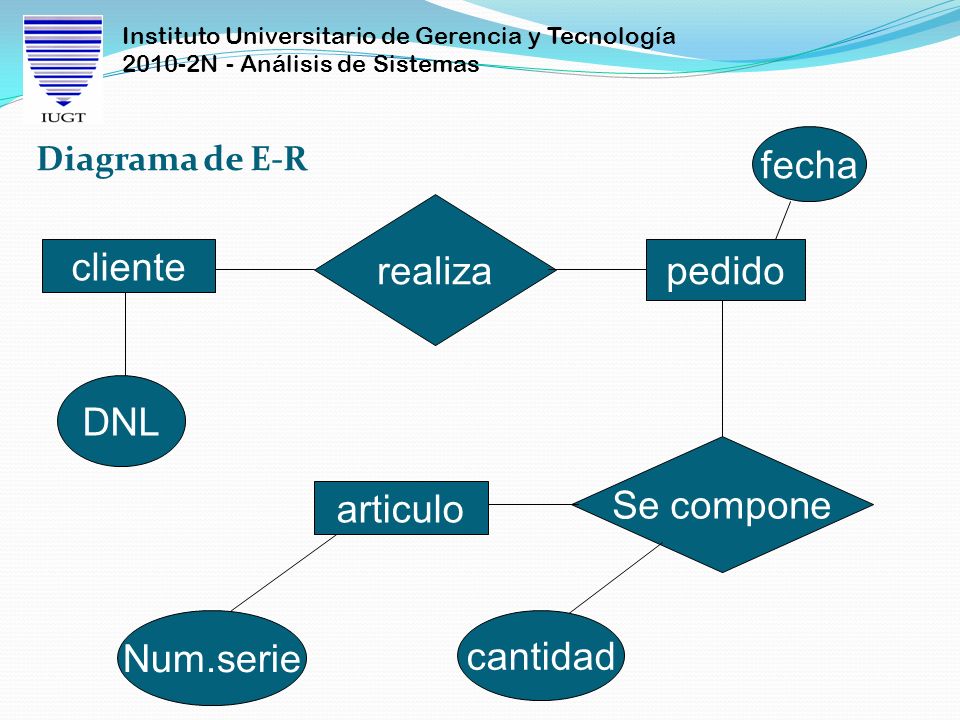 IUGT

Instituto Universitario de Gerencia y Tecnología
2010-2N - Análisis de Sistemas

Diagrama de E-R

fecha

cliente

realiza

pedido

DNL

articulo

Se compone

Num.serie

cantidad